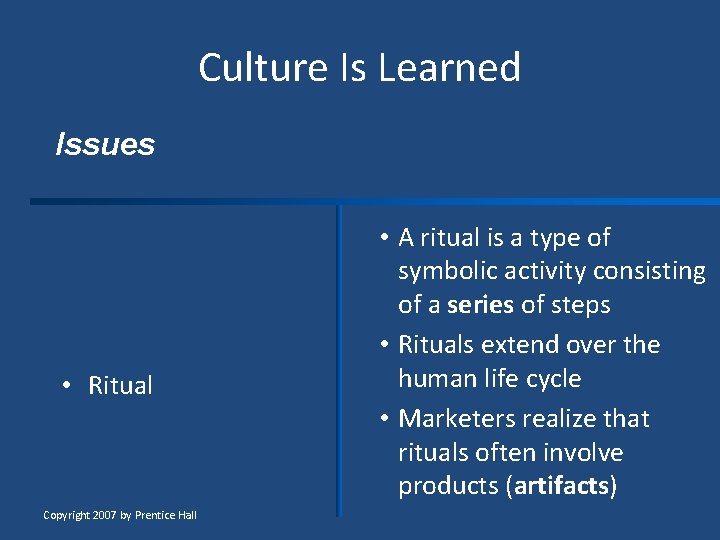 Culture Is Learned

Issues

• Ritual

• A ritual is a type of symbolic activity consisting of a series of steps
• Rituals extend over the human life cycle
• Marketers realize that rituals often involve products (artifacts)

Copyright 2007 by Prentice Hall